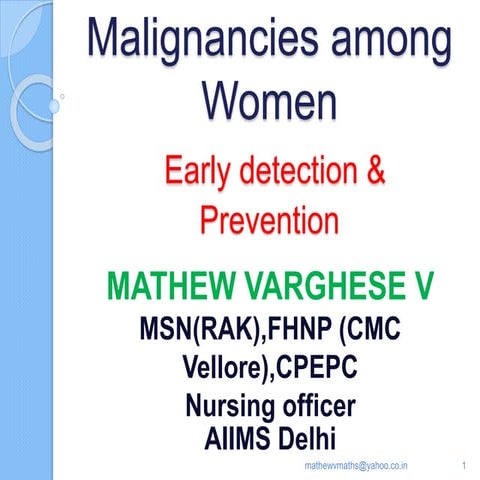 Malignancies among Women

Early detection & Prevention

MATHEW VARGHESE V
MSN(RAK),FHNP (CMC Vellore),CPEPC
Nursing officer
AIIMS Delhi

mathewvmaths@yahoo.co.in

1